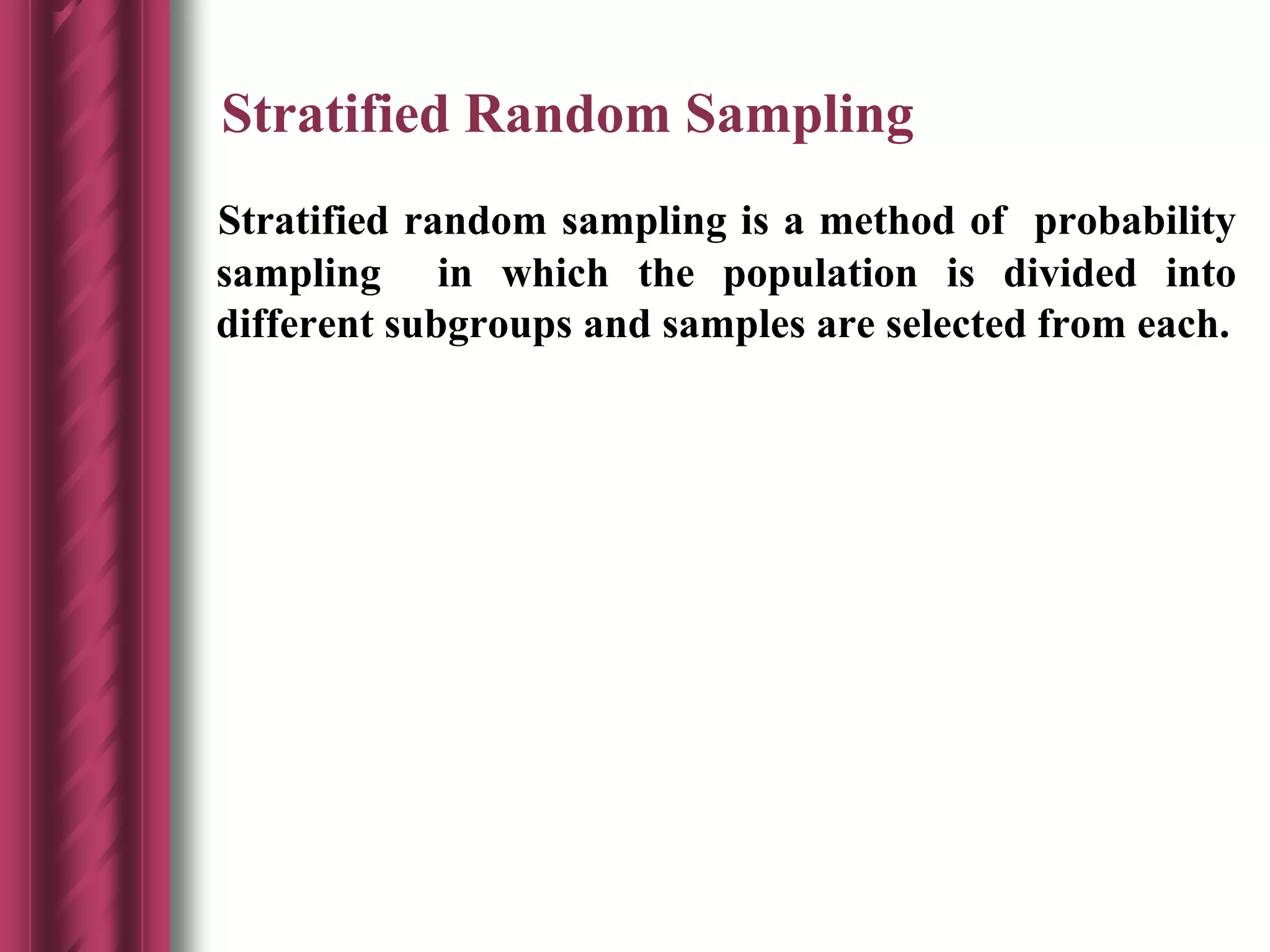 Stratified Random Sampling

Stratified random sampling is a method of probability sampling in which the population is divided into different subgroups and samples are selected from each.